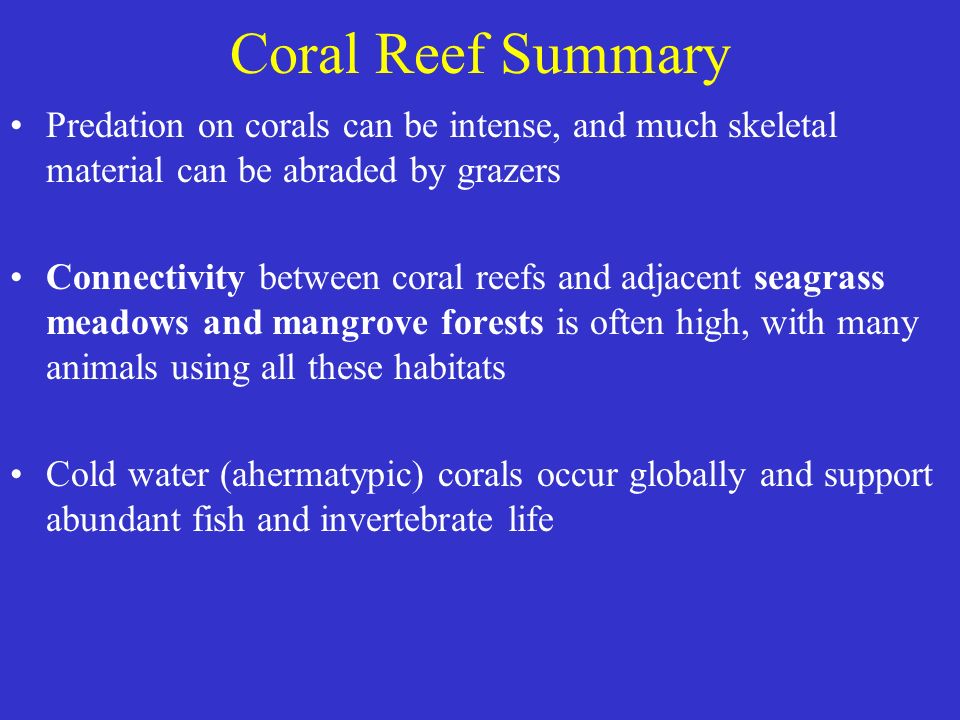 Coral Reef Summary

• Predation on corals can be intense, and much skeletal material can be abraded by grazers

• Connectivity between coral reefs and adjacent seagrass meadows and mangrove forests is often high, with many animals using all these habitats

• Cold water (ahermatypic) corals occur globally and support abundant fish and invertebrate life